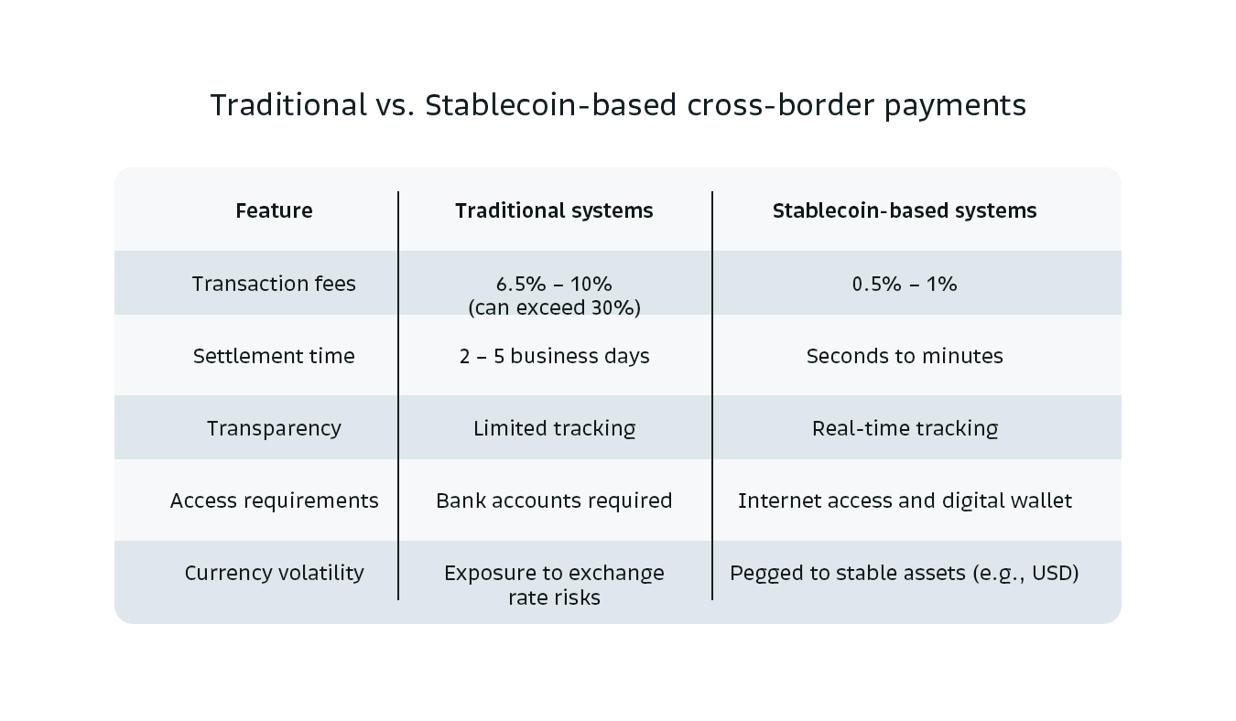 Traditional vs. Stablecoin-based cross-border payments

| Feature | Traditional systems | Stablecoin-based systems |
|---|---|---|
| Transaction fees | 6.5% – 10% (can exceed 30%) | 0.5% – 1% |
| Settlement time | 2 – 5 business days | Seconds to minutes |
| Transparency | Limited tracking | Real-time tracking |
| Access requirements | Bank accounts required | Internet access and digital wallet |
| Currency volatility | Exposure to exchange rate risks | Pegged to stable assets (e.g., USD) |